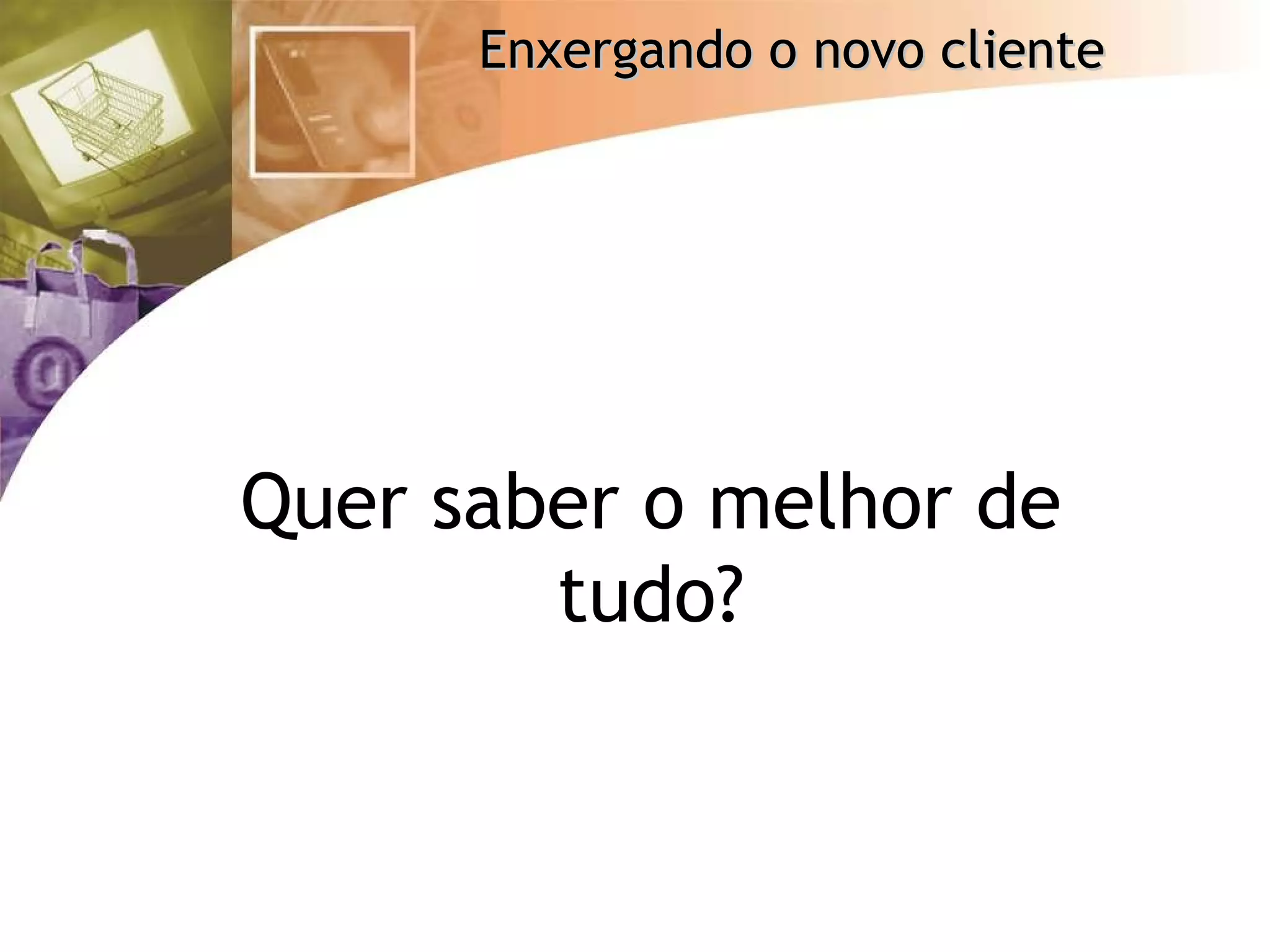 Enxergando o novo cliente

Quer saber o melhor de tudo?